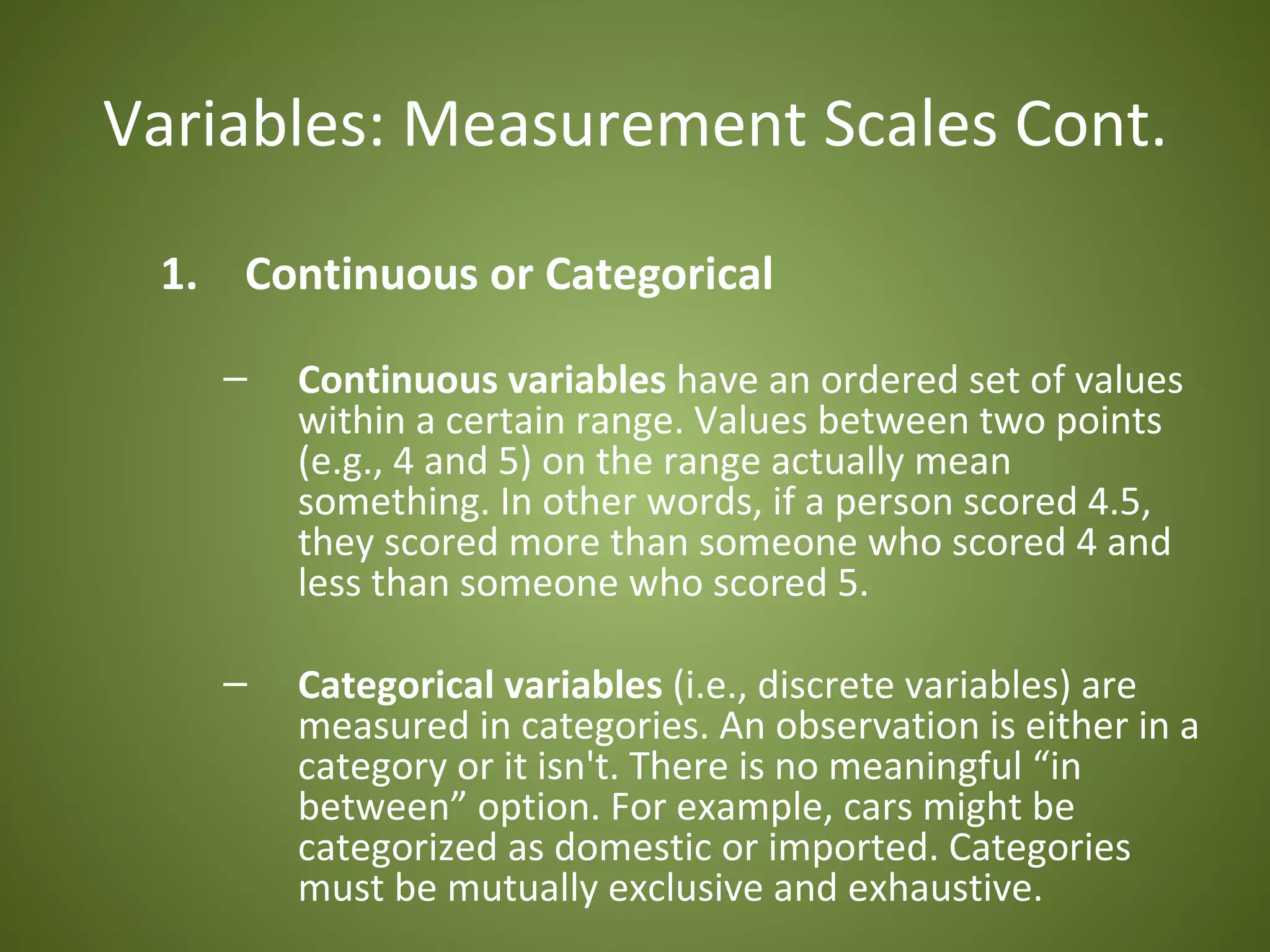 Variables: Measurement Scales Cont.

1. Continuous or Categorical

– Continuous variables have an ordered set of values within a certain range. Values between two points (e.g., 4 and 5) on the range actually mean something. In other words, if a person scored 4.5, they scored more than someone who scored 4 and less than someone who scored 5.

– Categorical variables (i.e., discrete variables) are measured in categories. An observation is either in a category or it isn't. There is no meaningful “in between” option. For example, cars might be categorized as domestic or imported. Categories must be mutually exclusive and exhaustive.